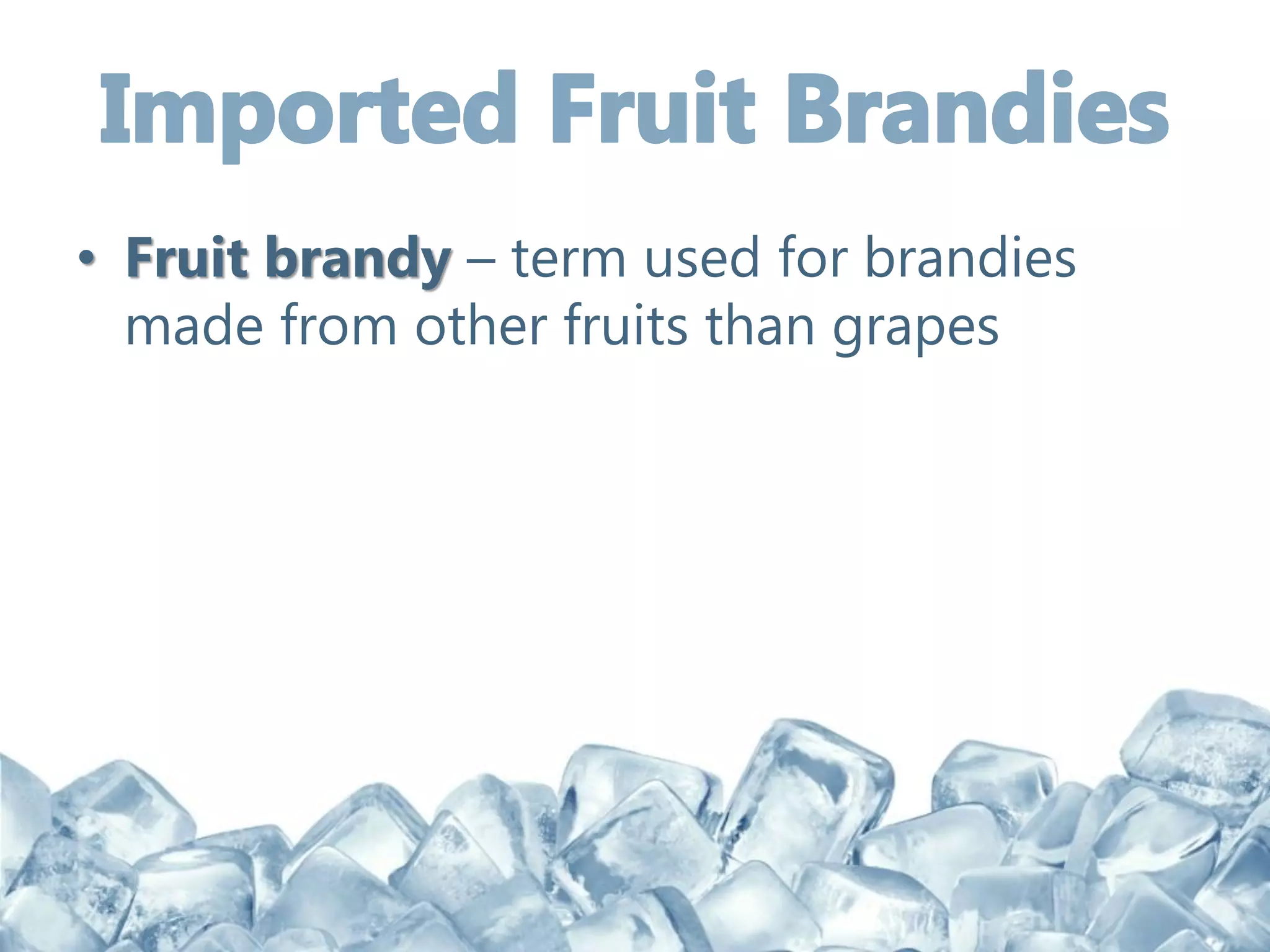 Imported Fruit Brandies

• Fruit brandy – term used for brandies made from other fruits than grapes